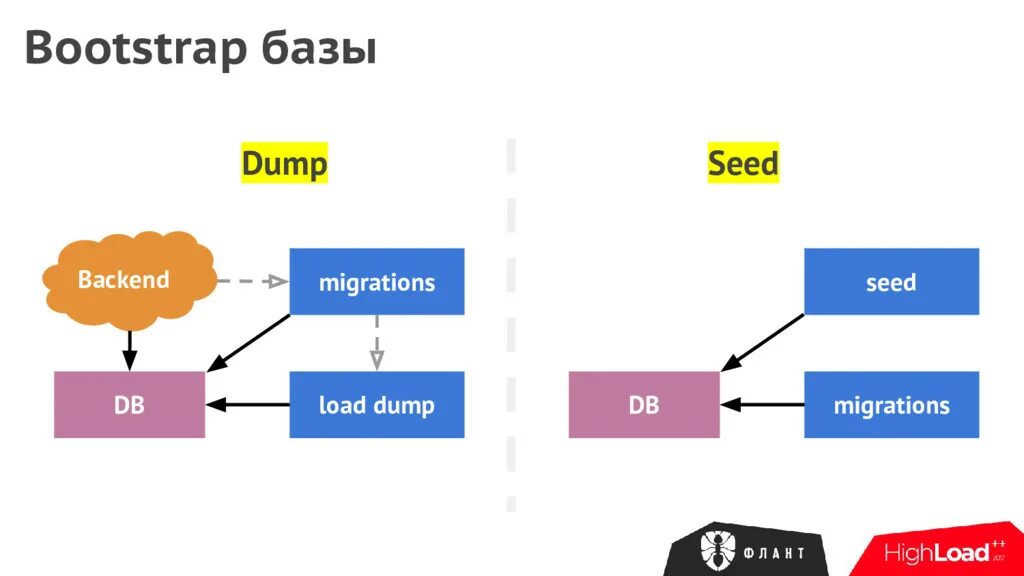 Bootstrap базы

Dump

Backend

migrations

DB

load dump

Seed

seed

DB

migrations

ФЛАНТ

HighLoad++ 2017